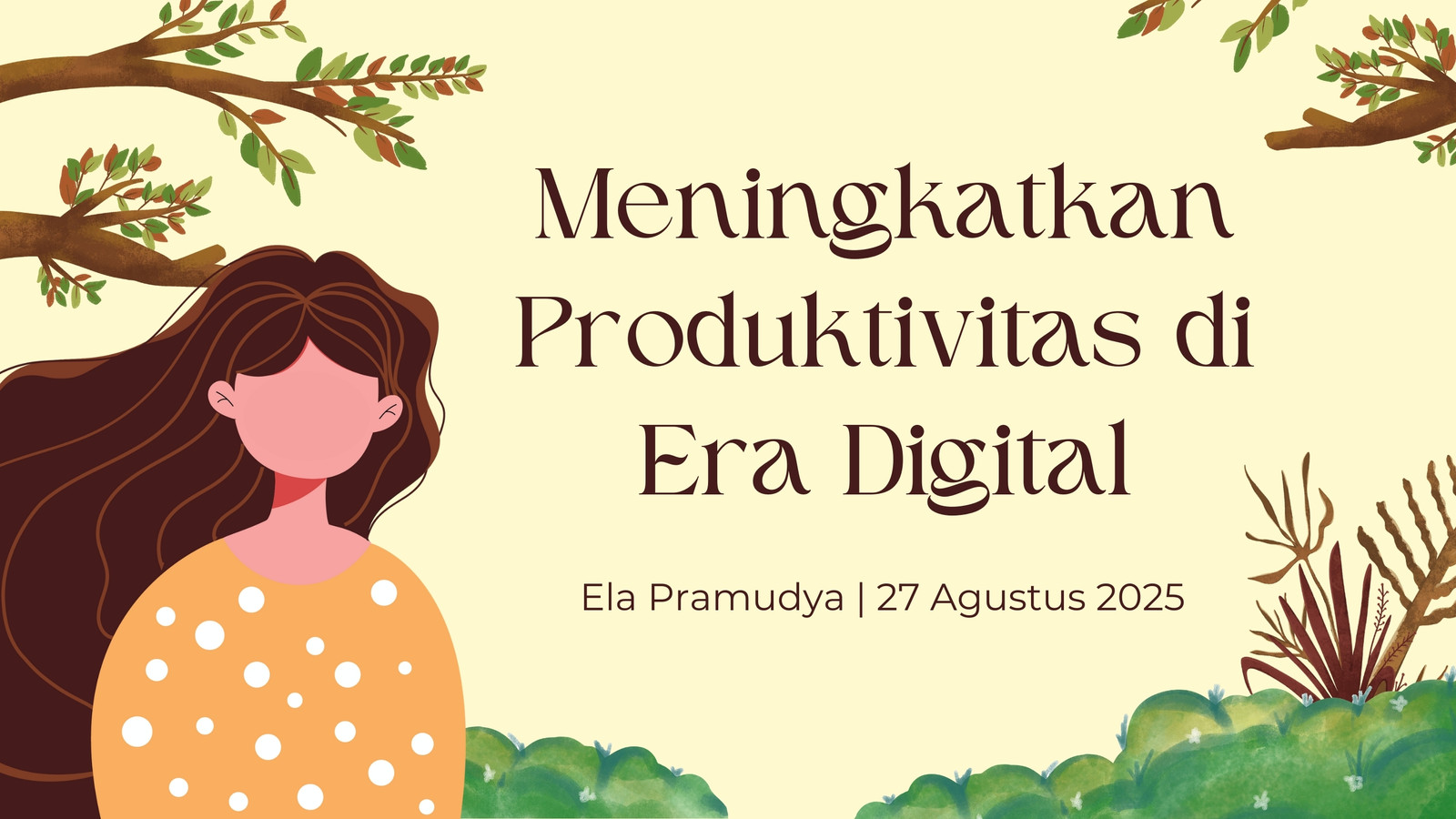 Meningkatkan Produktivitas di Era Digital

Ela Pramudya | 27 Agustus 2025